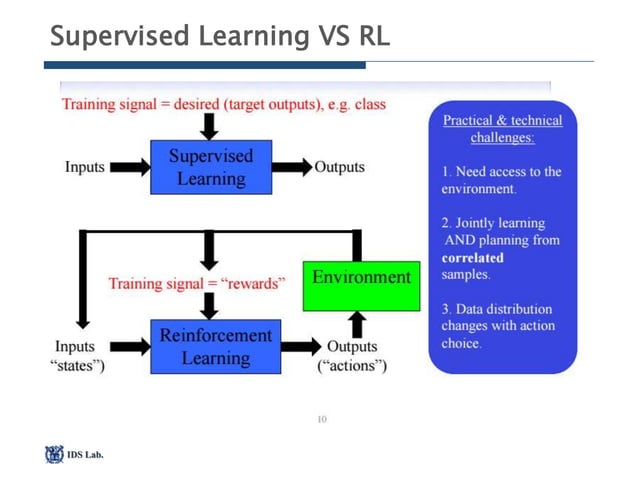 Supervised Learning VS RL

Training signal = desired (target outputs), e.g. class

Inputs

Supervised Learning

Outputs

Training signal = "rewards"

Environment

Inputs "states")

Reinforcement Learning

Outputs ("actions")

Practical & technical challenges:

1. Need access to the environment.

2. Jointly learning AND planning from **correlated** samples.

3. Data distribution changes with action choice.

10

IDS Lab.